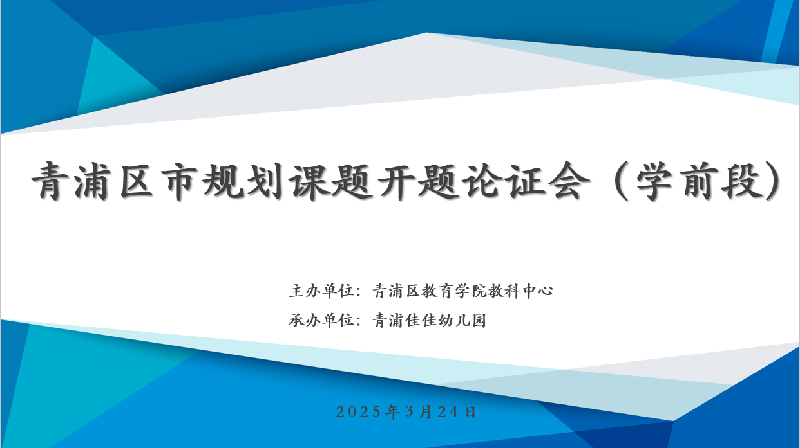 青浦区市规划课题开题论证会（学前段）

主办单位：青浦区教育学院教科中心
承办单位：青浦佳佳幼儿园

2025年3月24日